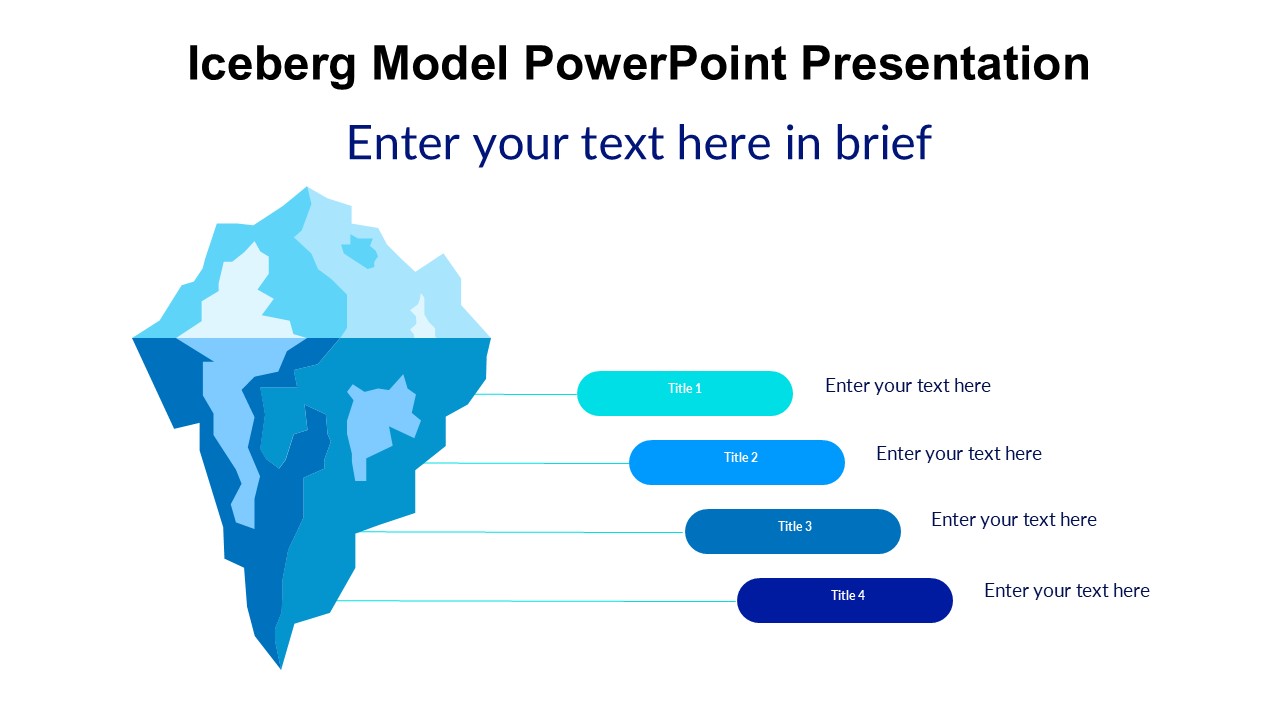 Iceberg Model PowerPoint Presentation

Enter your text here in brief

Title 1

Enter your text here

Title 2

Enter your text here

Title 3

Enter your text here

Title 4

Enter your text here